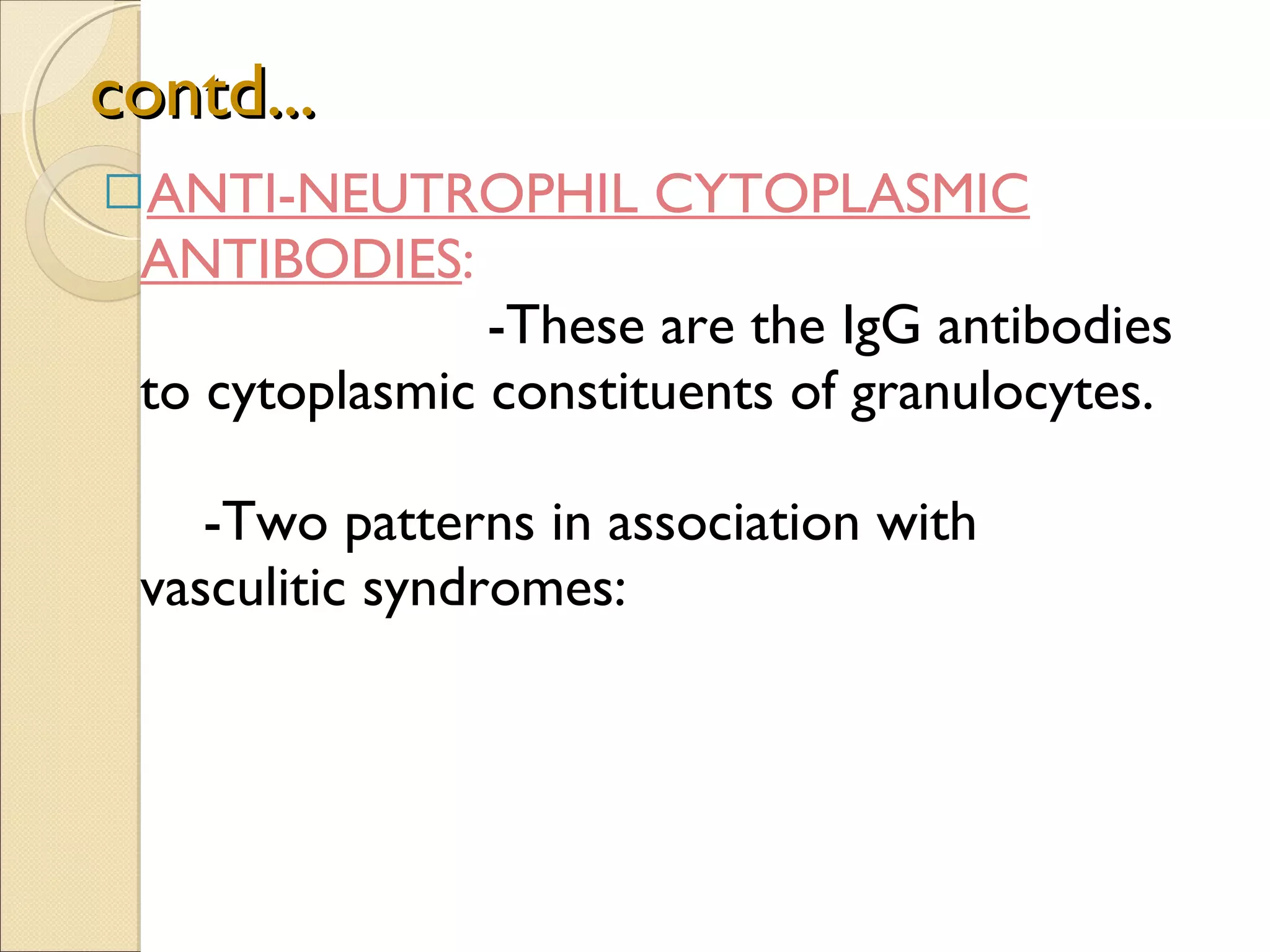 contd…

ANTI-NEUTROPHIL CYTOPLASMIC ANTIBODIES:
-These are the IgG antibodies to cytoplasmic constituents of granulocytes.

-Two patterns in association with vasculitic syndromes: